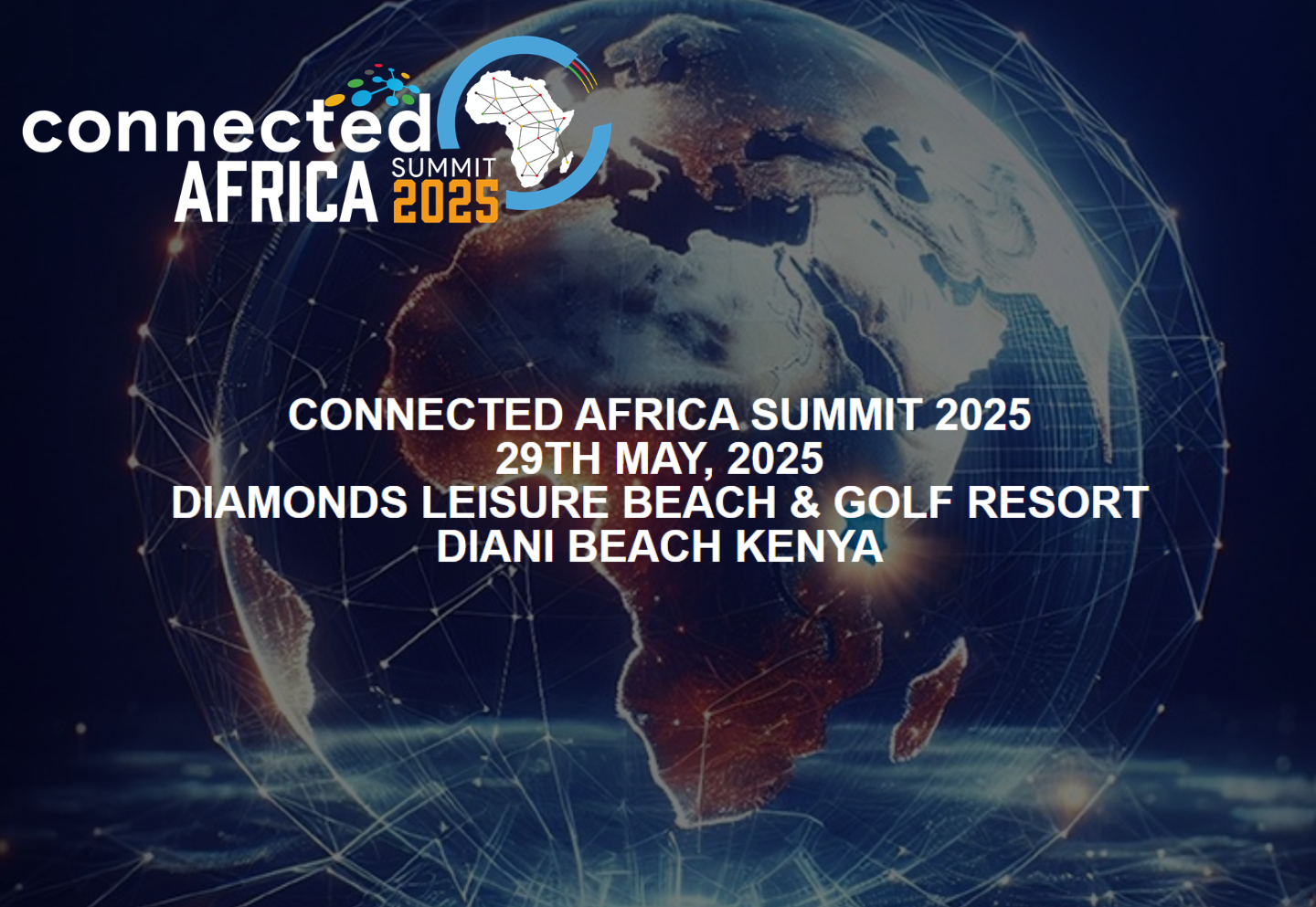 connected AFRICA SUMMIT 2025

CONNECTED AFRICA SUMMIT 2025
29TH MAY, 2025
DIAMONDS LEISURE BEACH & GOLF RESORT
DIANI BEACH KENYA